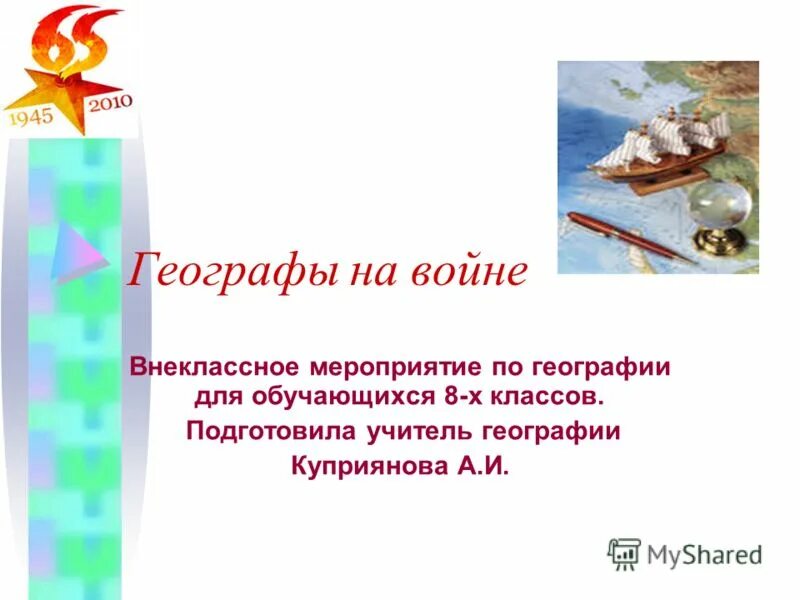 65
1945
2010

Географы на войне

Внеклассное мероприятие по географии для обучающихся 8-х классов.
Подготовила учитель географии
Куприянова А.И.

MyShared